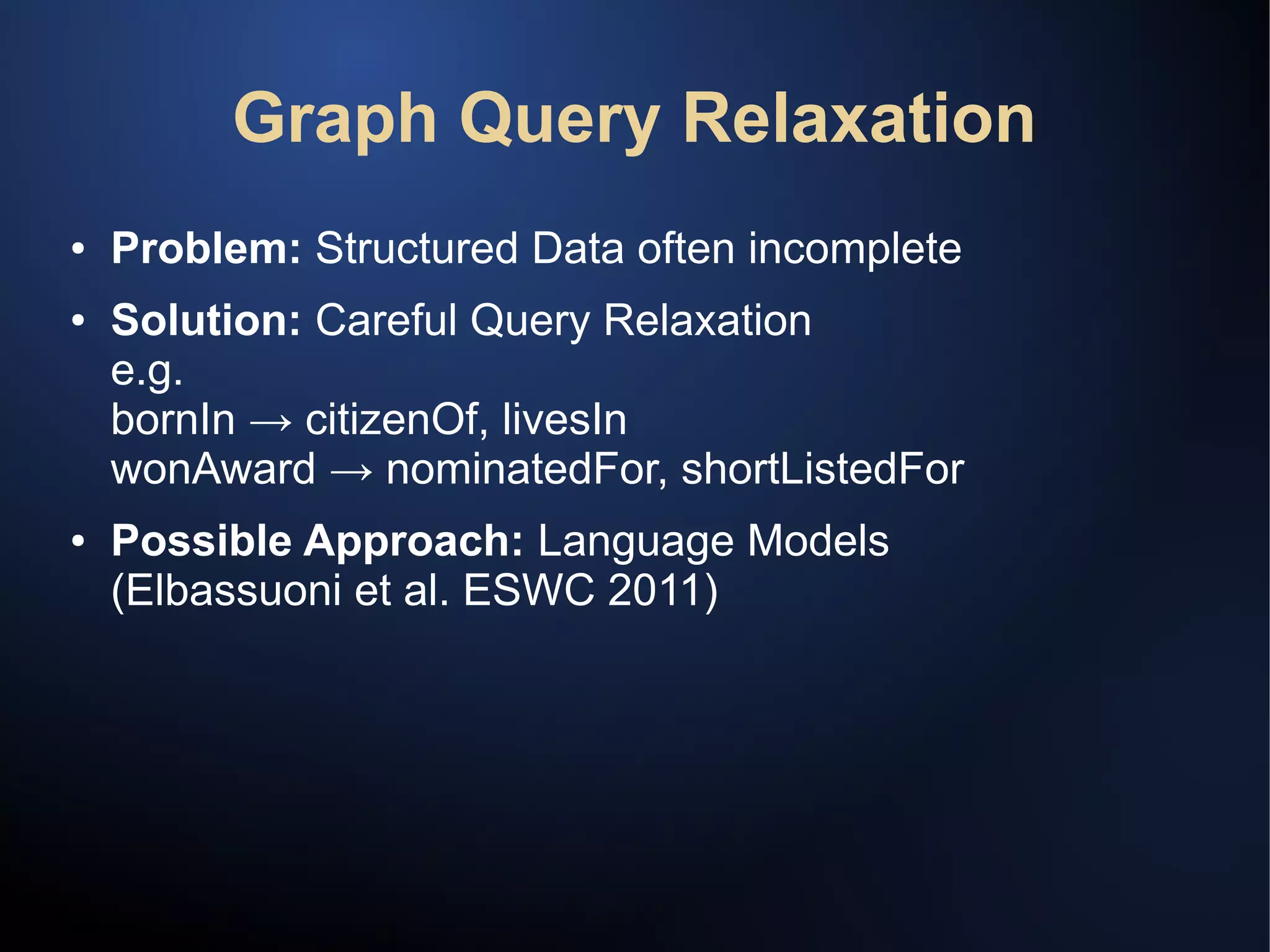 Graph Query Relaxation

• Problem: Structured Data often incomplete

• Solution: Careful Query Relaxation
e.g.
bornIn → citizenOf, livesIn
wonAward → nominatedFor, shortListedFor

• Possible Approach: Language Models
(Elbassuoni et al. ESWC 2011)